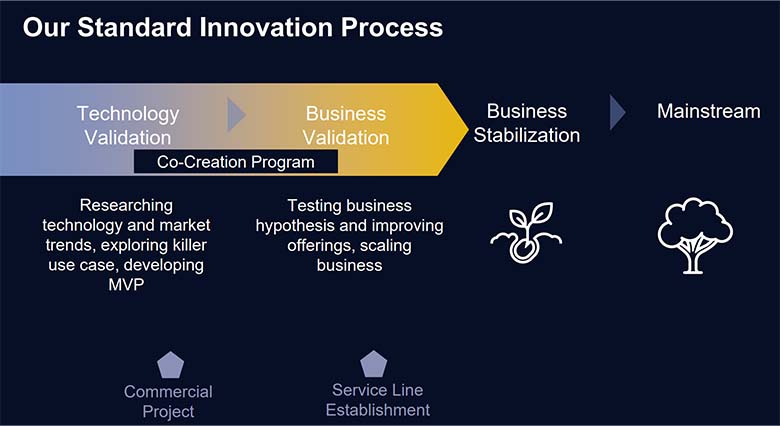 Our Standard Innovation Process

Technology Validation

Business Validation

Business Stabilization

Mainstream

Co-Creation Program

Researching technology and market trends, exploring killer use case, developing MVP

Testing business hypothesis and improving offerings, scaling business

Commercial Project

Service Line Establishment